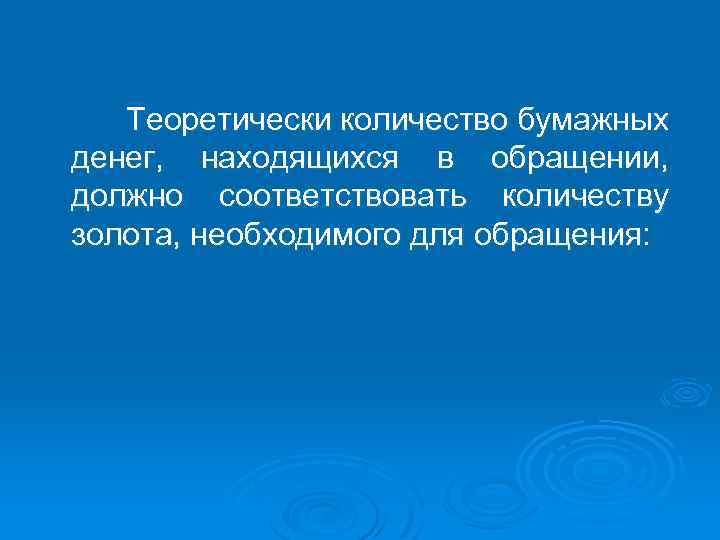 Теоретически количество бумажных денег, находящихся в обращении, должно соответствовать количеству золота, необходимого для обращения: